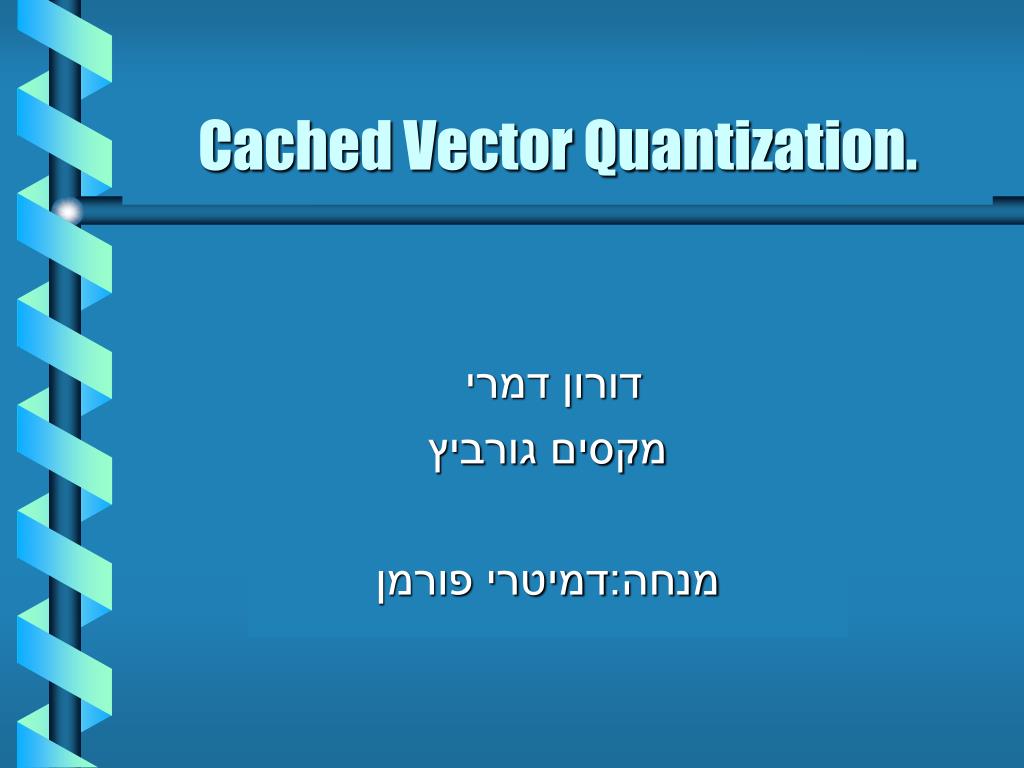 Cached Vector Quantization.

דורון דמרי

מקסים גורביץ

מנחה:דמיטרי פורמן